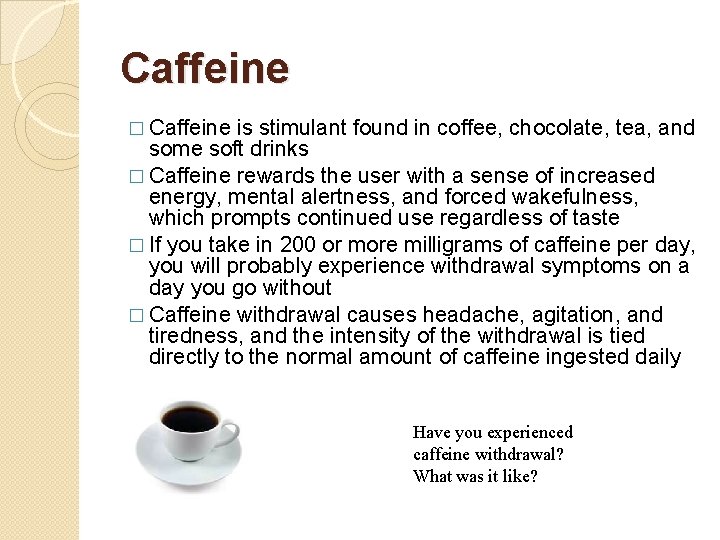 Caffeine

□ Caffeine is stimulant found in coffee, chocolate, tea, and some soft drinks

□ Caffeine rewards the user with a sense of increased energy, mental alertness, and forced wakefulness, which prompts continued use regardless of taste

□ If you take in 200 or more milligrams of caffeine per day, you will probably experience withdrawal symptoms on a day you go without

□ Caffeine withdrawal causes headache, agitation, and tiredness, and the intensity of the withdrawal is tied directly to the normal amount of caffeine ingested daily

Have you experienced caffeine withdrawal? What was it like?